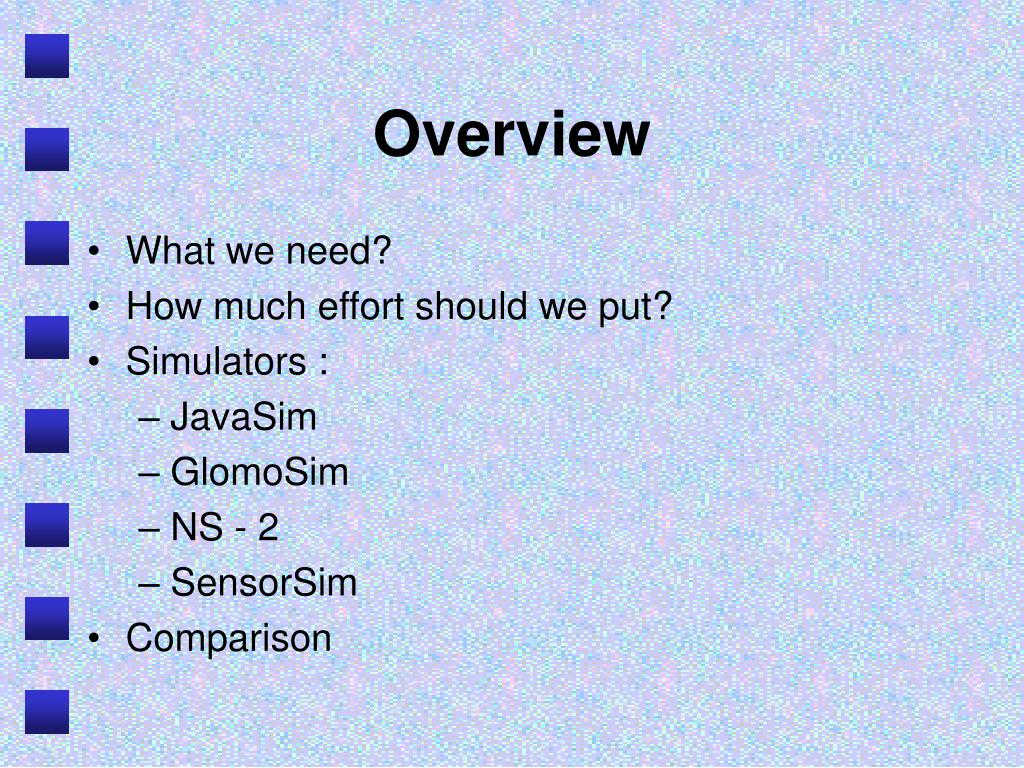 Overview

• What we need?
• How much effort should we put?
• Simulators :
– JavaSim
– GlomoSim
– NS - 2
– SensorSim
• Comparison